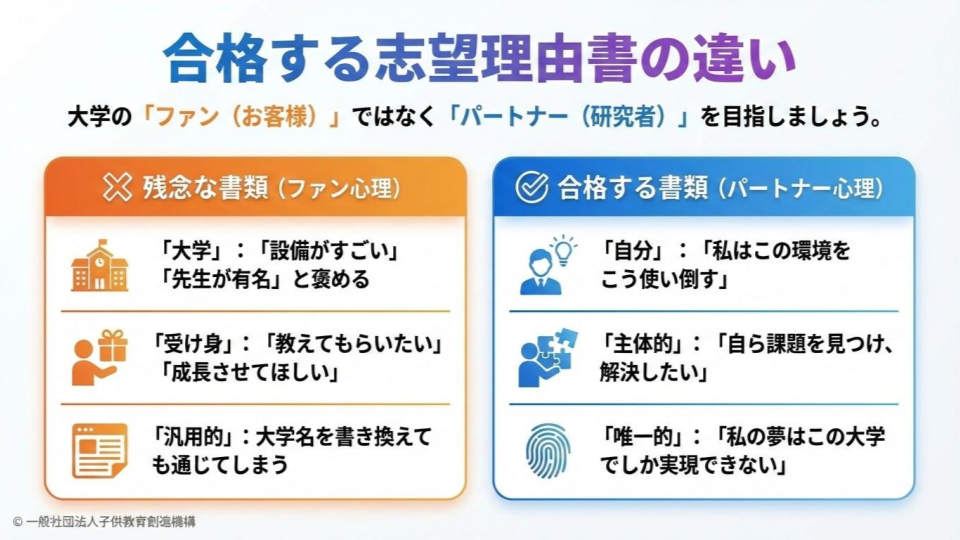 合格する志望理由書の違い

大学の「ファン（お客様）」ではなく「パートナー（研究者）」を目指しましょう。

残念な書類（ファン心理）

「大学」：「設備がすごい」「先生が有名」と褒める

「受け身」：「教えてもらいたい」「成長させてほしい」

「汎用的」：大学名を書き換えても通じてしまう

合格する書類（パートナー心理）

「自分」：「私はこの環境をこう使い倒す」

「主体的」：「自ら課題を見つけ、解決したい」

「唯一的」：「私の夢はこの大学でしか実現できない」

© 一般社団法人子供教育創造機構